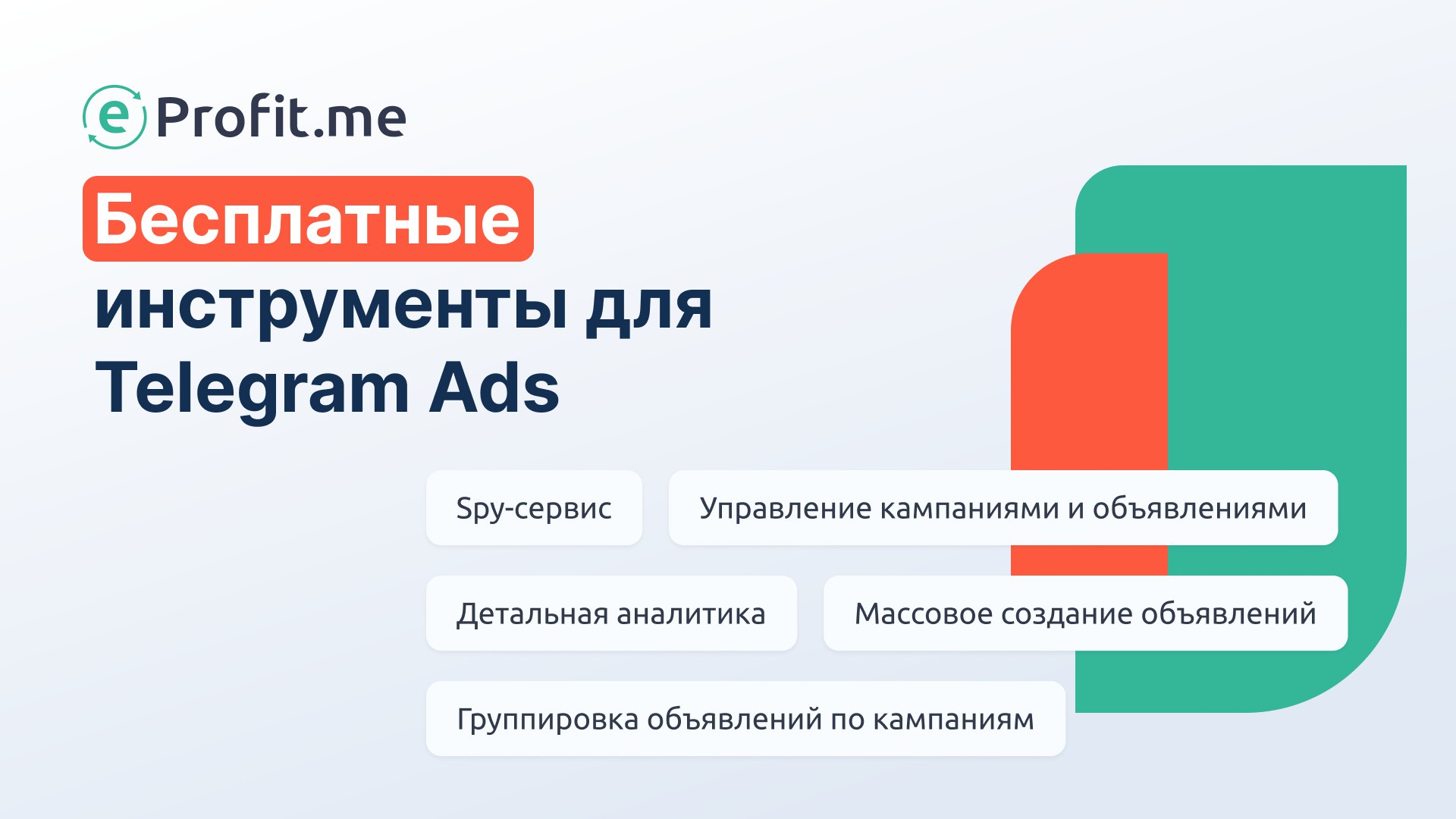 eProfit.me

Бесплатные инструменты для Telegram Ads

Spy-сервис

Управление кампаниями и объявлениями

Детальная аналитика

Массовое создание объявлений

Группировка объявлений по кампаниям